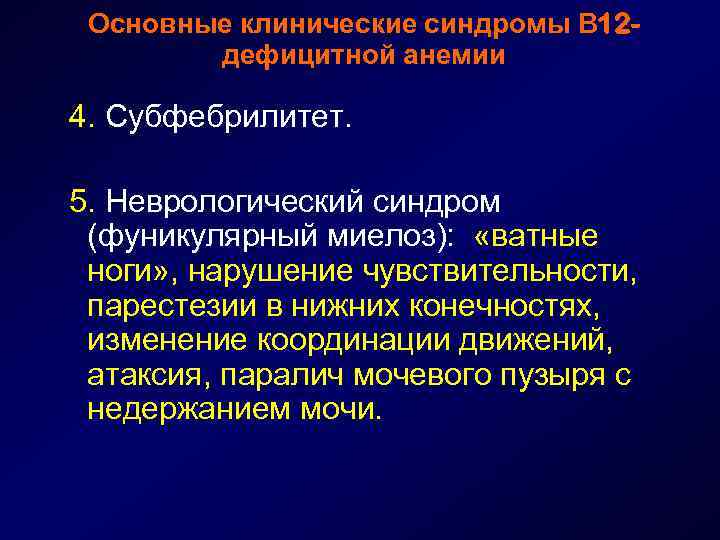 Основные клинические синдромы В12-дефицитной анемии

4. Субфебрилитет.

5. Неврологический синдром (фуникулярный миелоз): «ватные ноги», нарушение чувствительности, парестезии в нижних конечностях, изменение координации движений, атаксия, паралич мочевого пузыря с недержанием мочи.